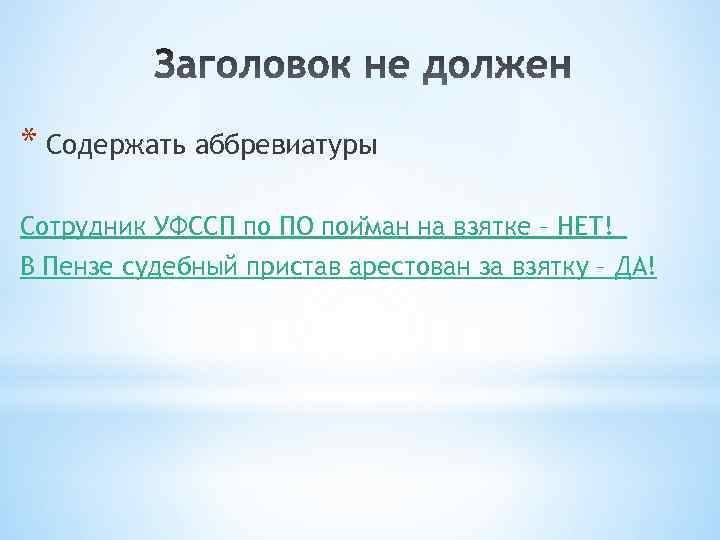 Заголовок не должен

* Содержать аббревиатуры

Сотрудник УФССП по ПО пойман на взятке – НЕТ!

В Пензе судебный пристав арестован за взятку – ДА!